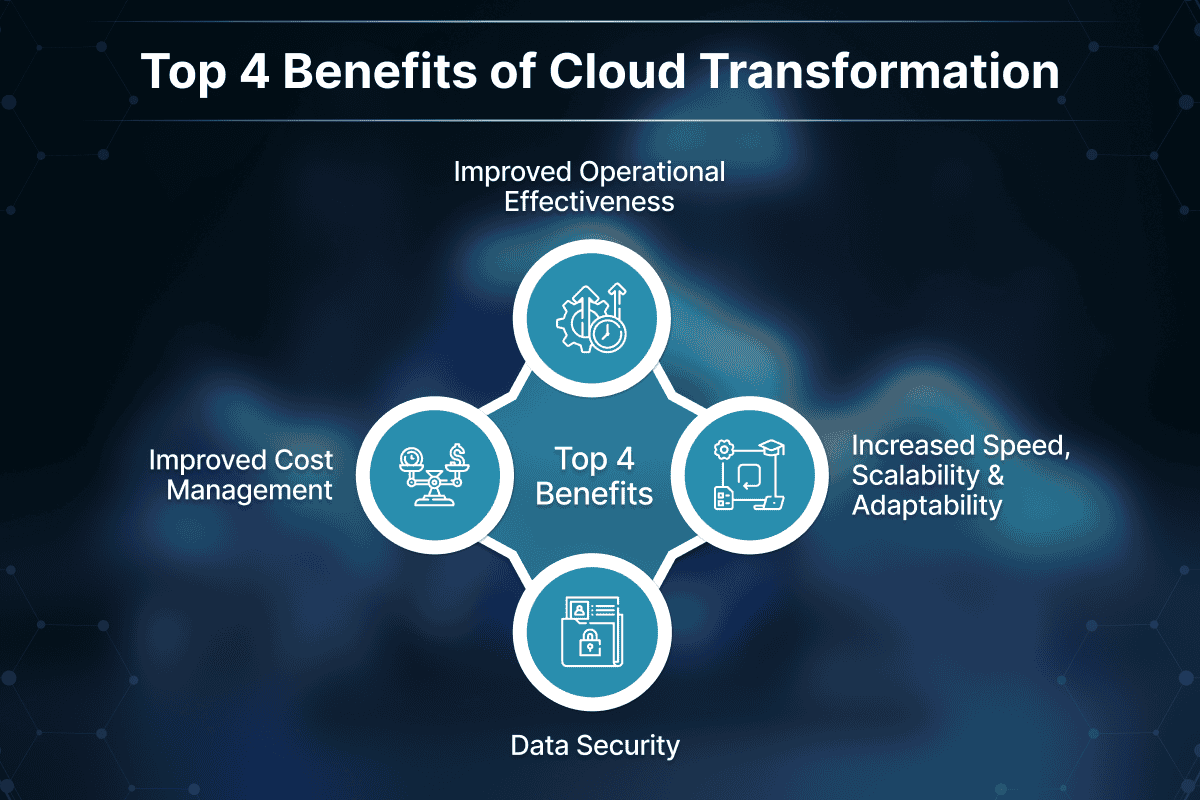 Top 4 Benefits of Cloud Transformation

Improved Operational Effectiveness

Improved Cost Management

Top 4 Benefits

Increased Speed, Scalability & Adaptability

Data Security